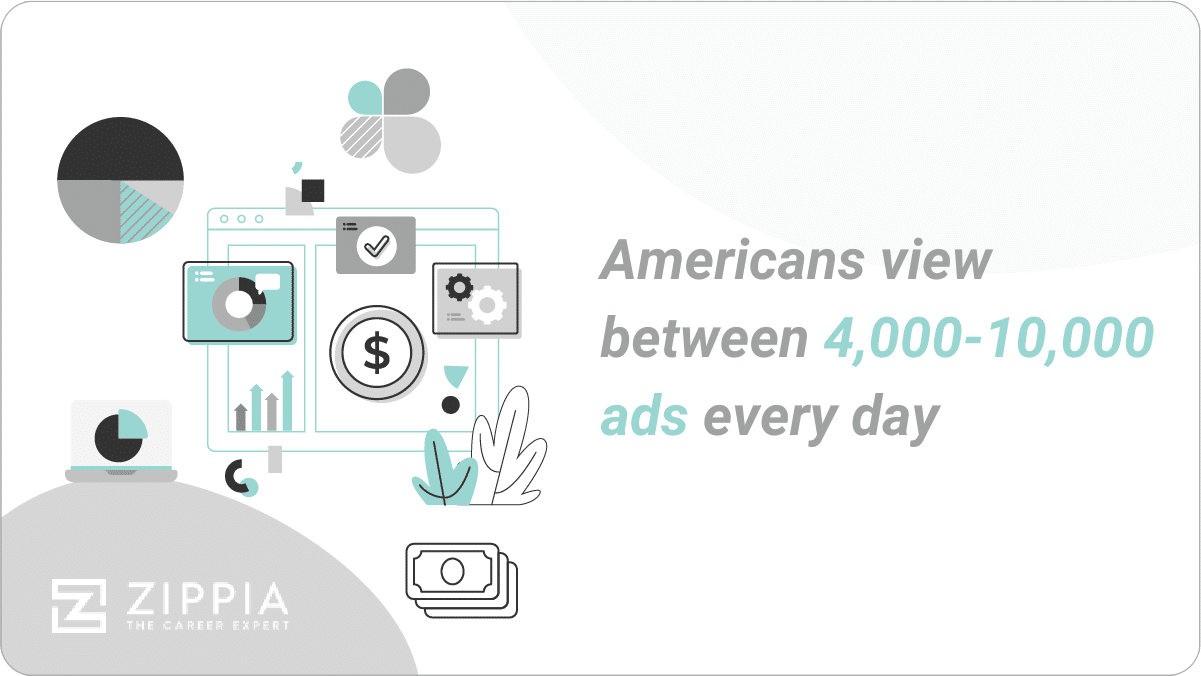 $

Americans view between 4,000-10,000 ads every day

ZIPPIA
THE CAREER EXPERT